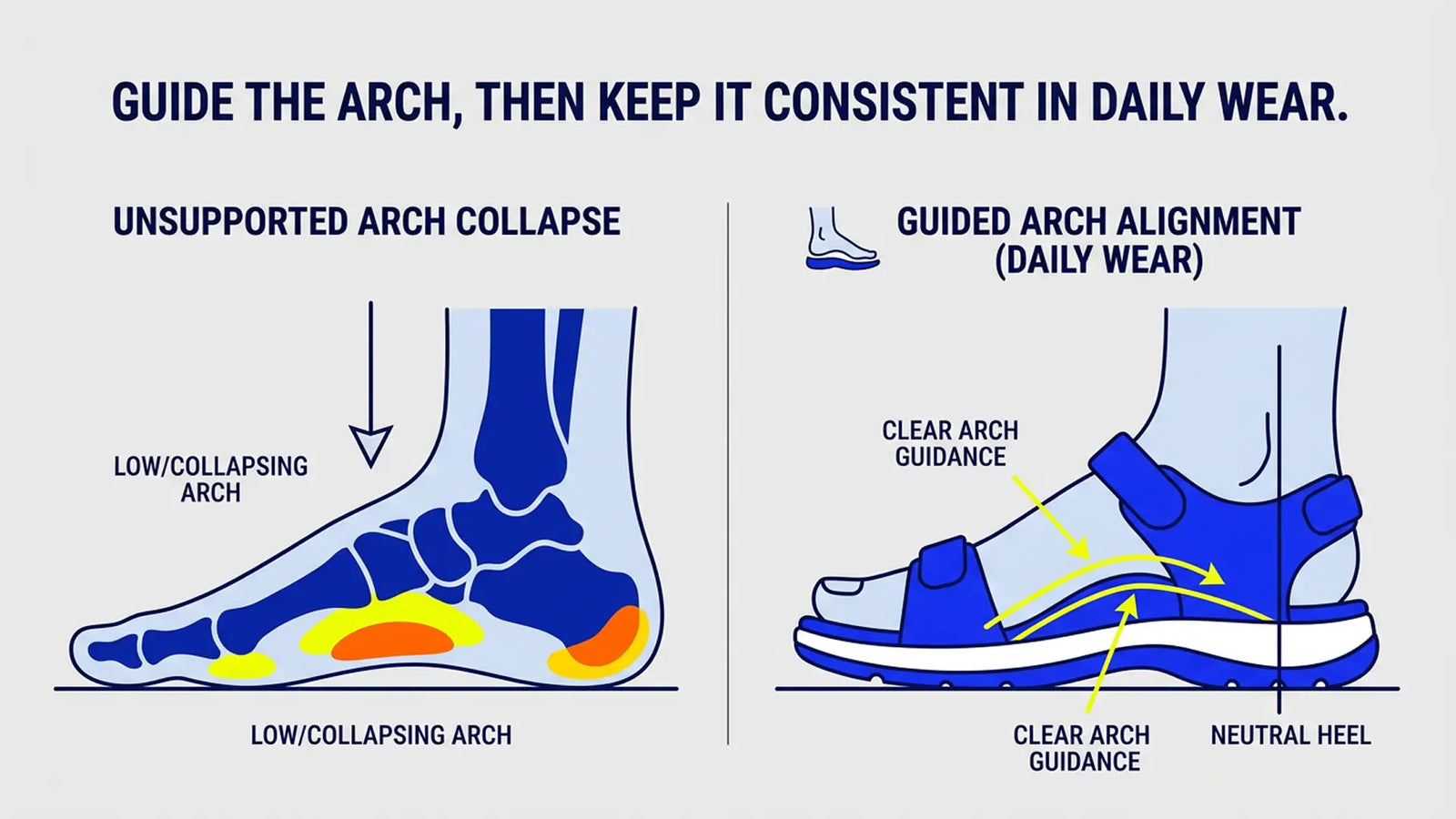 GUIDE THE ARCH, THEN KEEP IT CONSISTENT IN DAILY WEAR.

UNSUPPORTED ARCH COLLAPSE

LOW/COLLAPSING ARCH

LOW/COLLAPSING ARCH

GUIDED ARCH ALIGNMENT (DAILY WEAR)

CLEAR ARCH GUIDANCE

CLEAR ARCH GUIDANCE

NEUTRAL HEEL